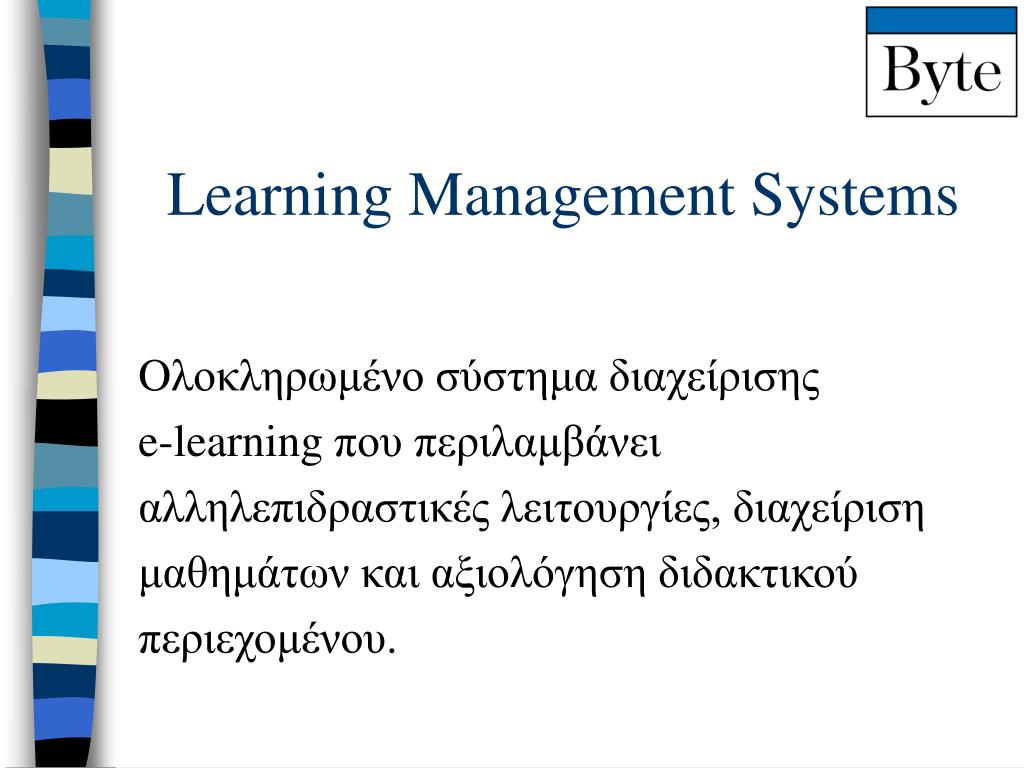 Byte

Learning Management Systems

Ολοκληρωμένο σύστημα διαχείρισης e-learning που περιλαμβάνει αλληλεπιδραστικές λειτουργίες, διαχείριση μαθημάτων και αξιολόγηση διδακτικού περιεχομένου.